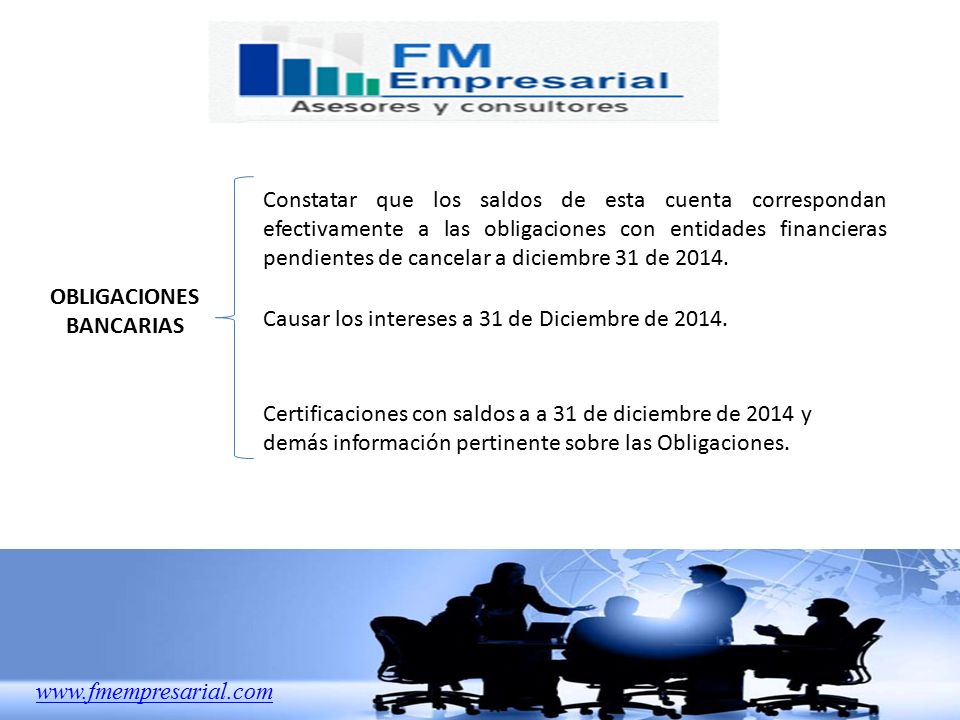 FM Empresarial
Asesores y consultores

OBLIGACIONES BANCARIAS

Constatar que los saldos de esta cuenta correspondan efectivamente a las obligaciones con entidades financieras pendientes de cancelar a diciembre 31 de 2014.

Causar los intereses a 31 de Diciembre de 2014.

Certificaciones con saldos a a 31 de diciembre de 2014 y demás información pertinente sobre las Obligaciones.

www.fmempresarial.com